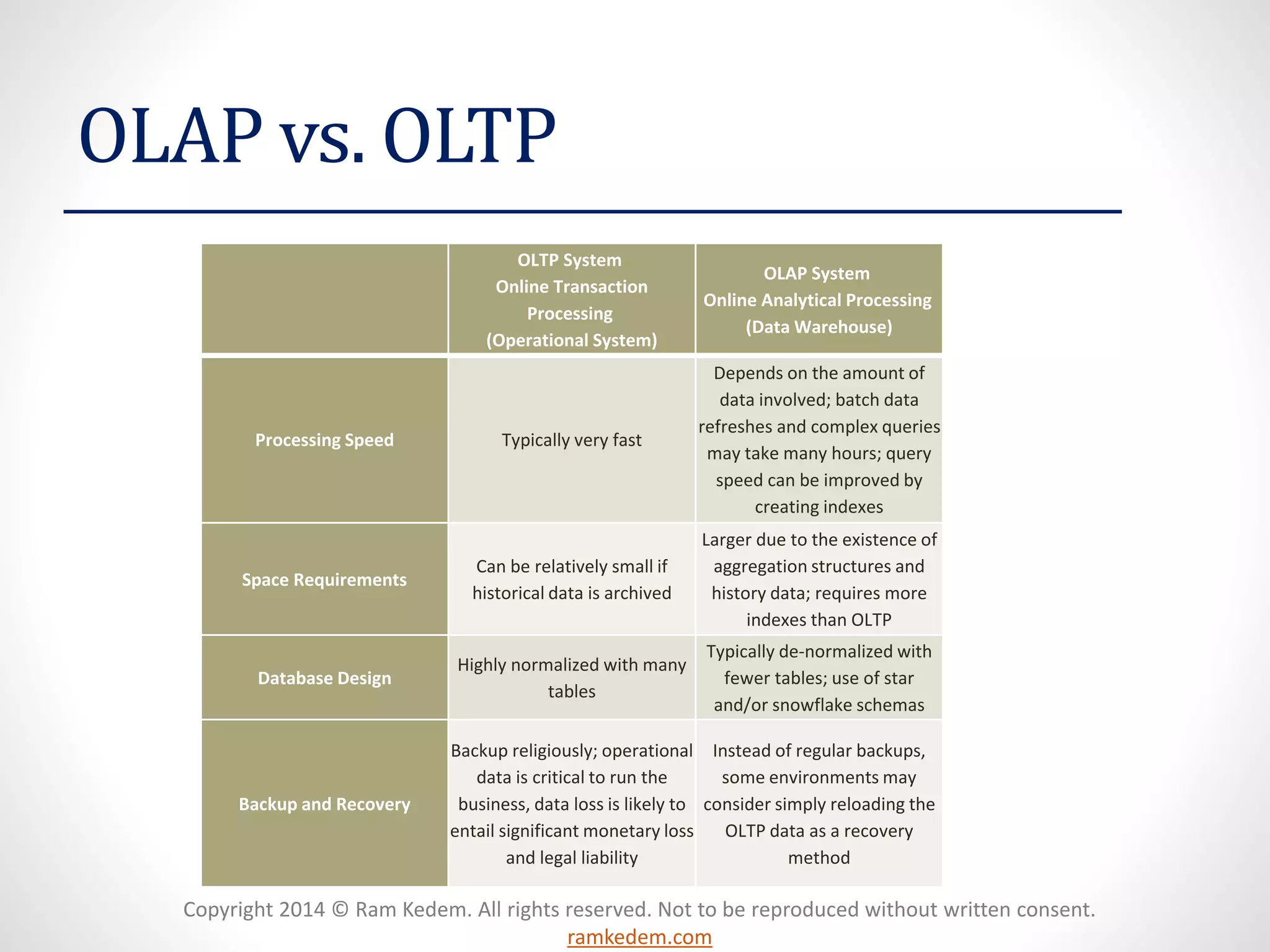 OLAP vs. OLTP

| | OLTP System Online Transaction Processing (Operational System) | OLAP System Online Analytical Processing (Data Warehouse) |
|---|---|---|
| Processing Speed | Typically very fast | Depends on the amount of data involved; batch data refreshes and complex queries may take many hours; query speed can be improved by creating indexes |
| Space Requirements | Can be relatively small if historical data is archived | Larger due to the existence of aggregation structures and history data; requires more indexes than OLTP |
| Database Design | Highly normalized with many tables | Typically de-normalized with fewer tables; use of star and/or snowflake schemas |
| Backup and Recovery | Backup religiously; operational data is critical to run the business, data loss is likely to entail significant monetary loss and legal liability | Instead of regular backups, some environments may consider simply reloading the OLTP data as a recovery method |

Copyright 2014 © Ram Kedem. All rights reserved. Not to be reproduced without written consent.
ramkedem.com